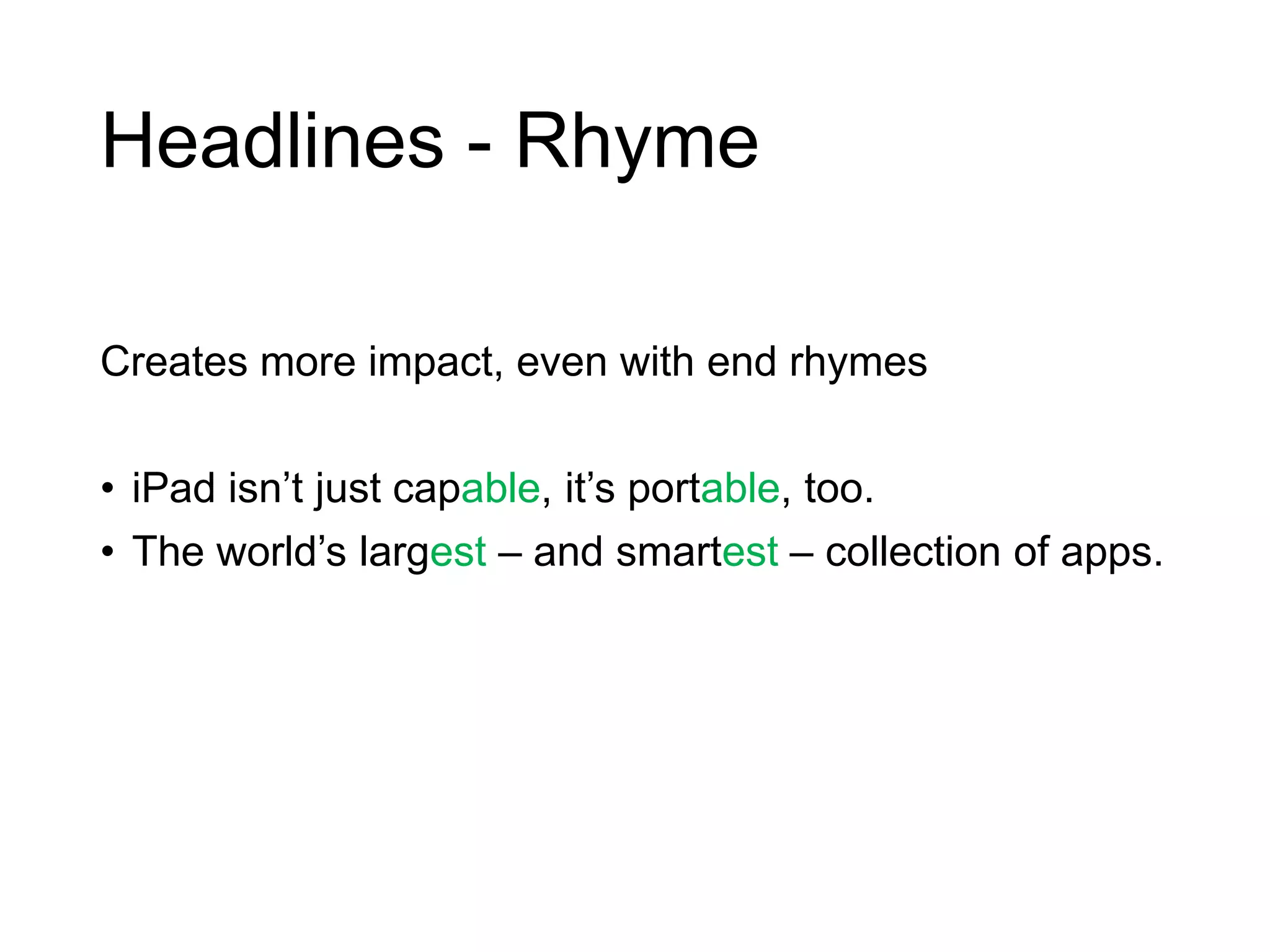 Headlines - Rhyme

Creates more impact, even with end rhymes

• iPad isn’t just capable, it’s portable, too.
• The world’s largest – and smartest – collection of apps.